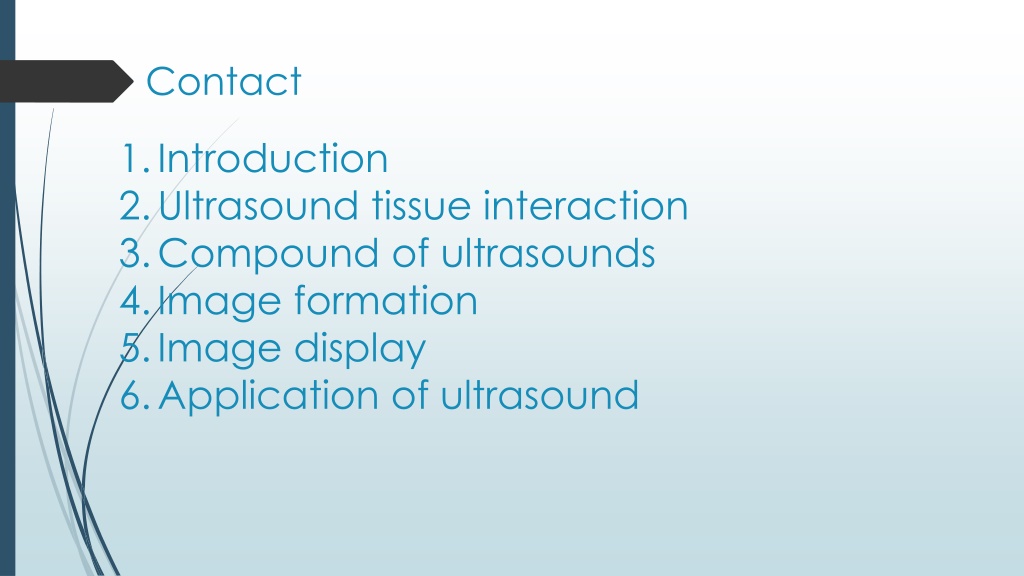 Contact

1. Introduction
2. Ultrasound tissue interaction
3. Compound of ultrasounds
4. Image formation
5. Image display
6. Application of ultrasound